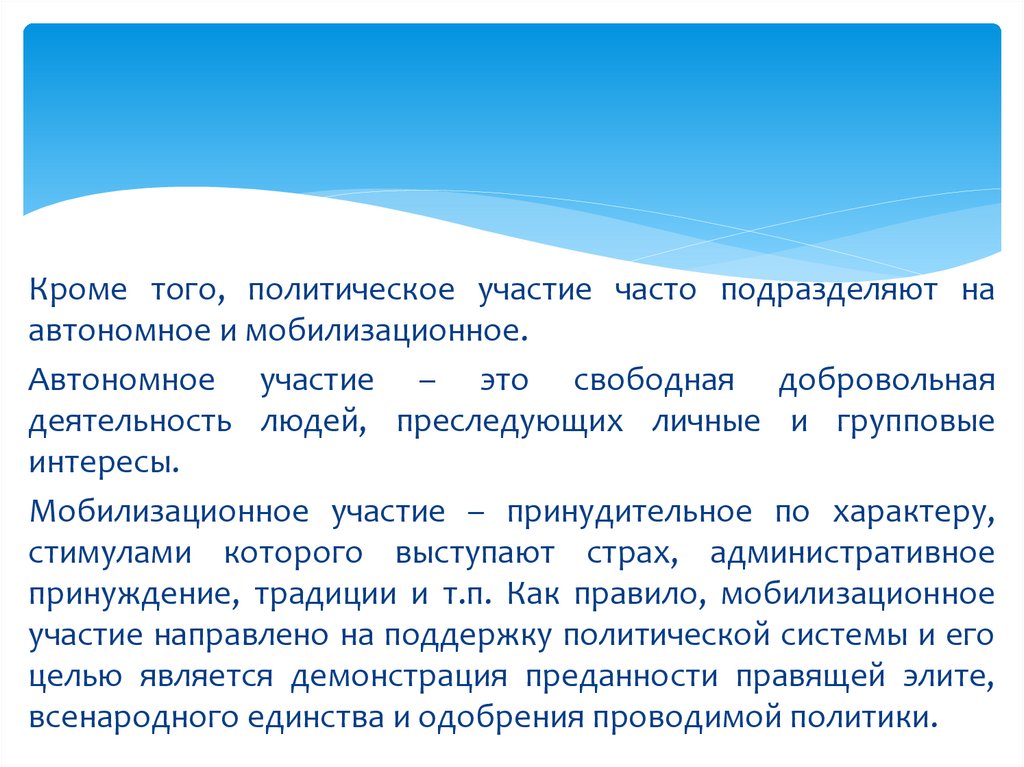 Кроме того, политическое участие часто подразделяют на автономное и мобилизационное.

Автономное участие – это свободная добровольная деятельность людей, преследующих личные и групповые интересы.

Мобилизационное участие – принудительное по характеру, стимулами которого выступают страх, административное принуждение, традиции и т.п. Как правило, мобилизационное участие направлено на поддержку политической системы и его целью является демонстрация преданности правящей элите, всенародного единства и одобрения проводимой политики.